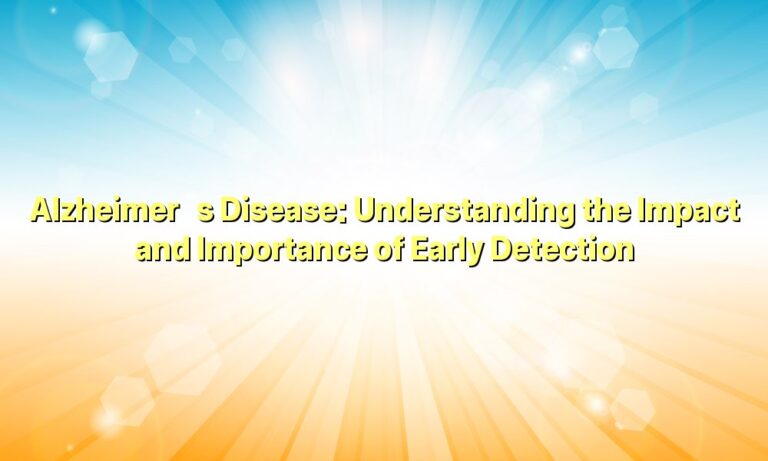 Alzheimer s Disease: Understanding the Impact and Importance of Early Detection